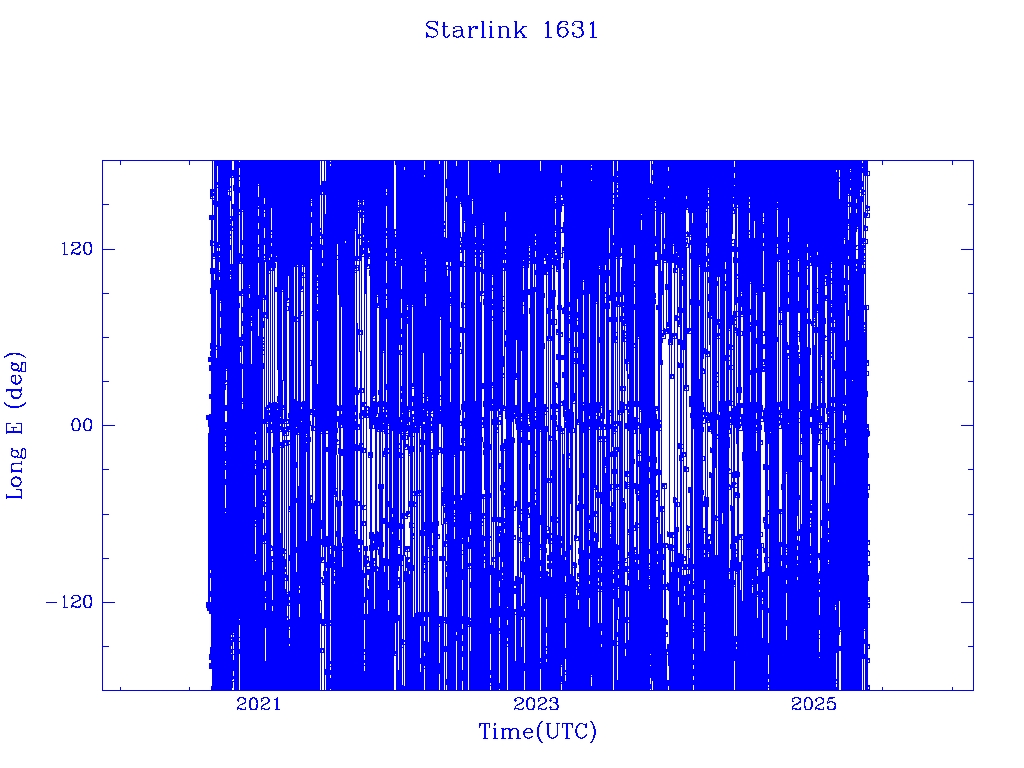 Starlink 1631

Long E (deg)

120

00

−120

2021

2023

2025

Time(UTC)